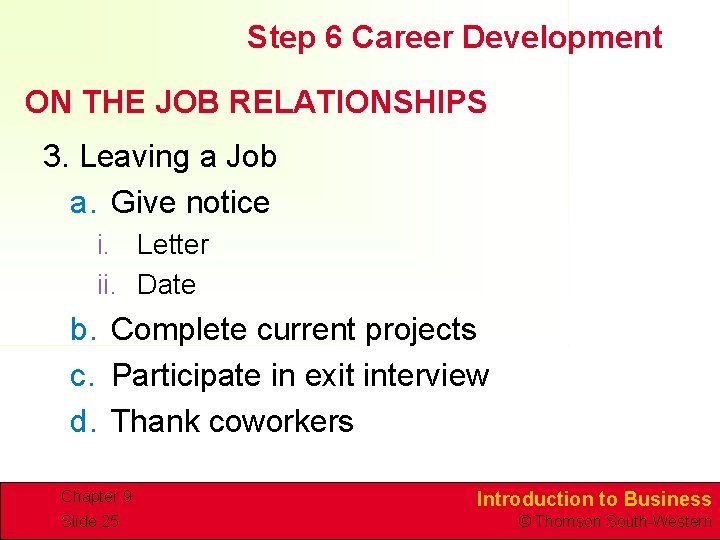 Step 6 Career Development

ON THE JOB RELATIONSHIPS

3. Leaving a Job

a. Give notice

i. Letter

ii. Date

b. Complete current projects

c. Participate in exit interview

d. Thank coworkers

Chapter 9
Slide 25

Introduction to Business
© Thomson South-Western